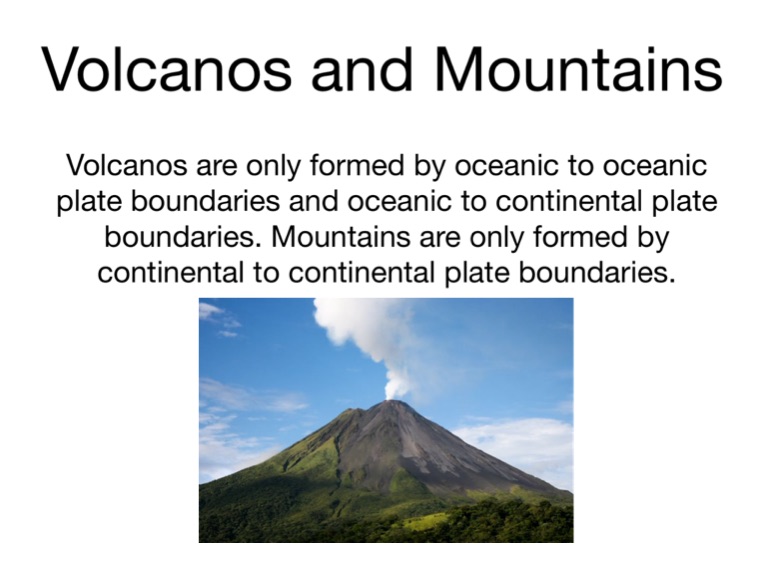 Volcanos and Mountains

Volcanos are only formed by oceanic to oceanic plate boundaries and oceanic to continental plate boundaries. Mountains are only formed by continental to continental plate boundaries.